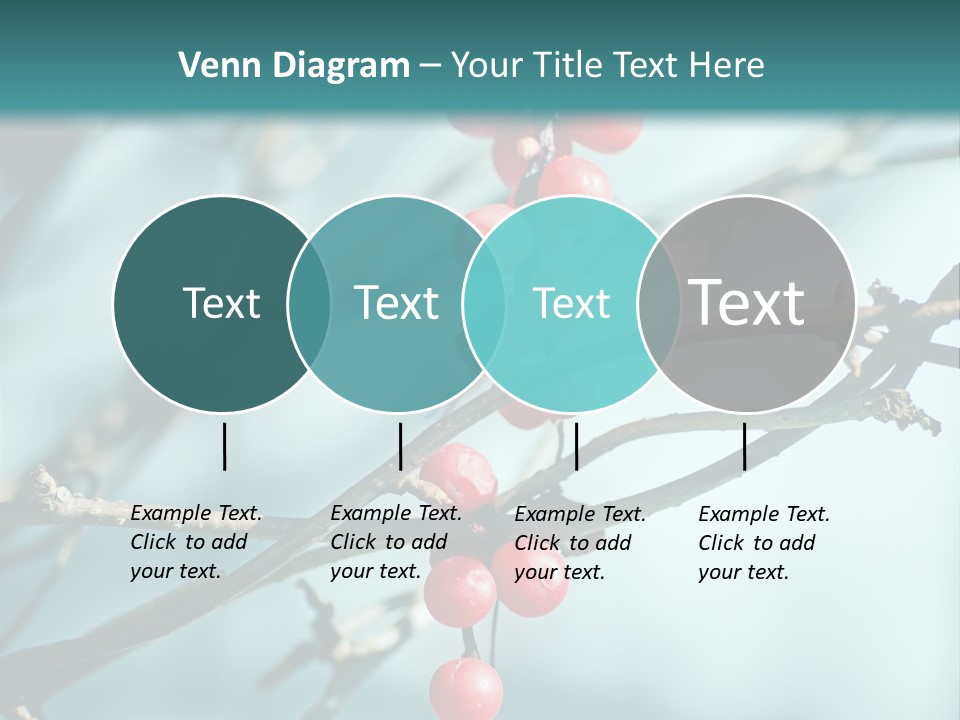 Venn Diagram – Your Title Text Here

Text

Text

Text

Text

Example Text. Click to add your text.

Example Text. Click to add your text.

Example Text. Click to add your text.

Example Text. Click to add your text.